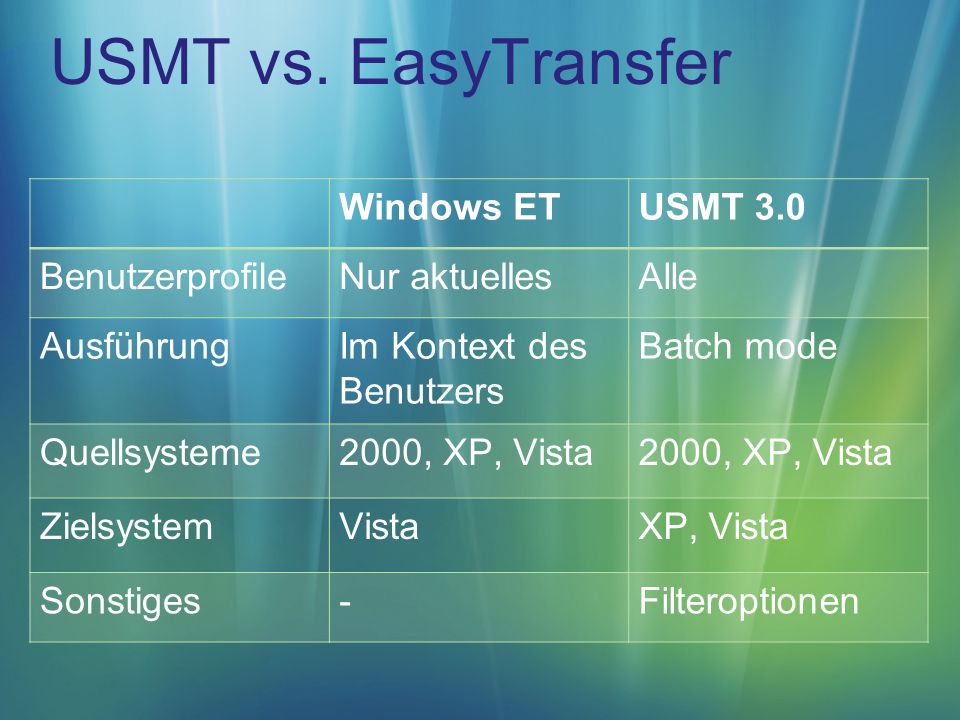 USMT vs. EasyTransfer

| | Windows ET | USMT 3.0 |
|---|---|---|
| Benutzerprofile | Nur aktuelles | Alle |
| Ausführung | Im Kontext des Benutzers | Batch mode |
| Quellsysteme | 2000, XP, Vista | 2000, XP, Vista |
| Zielsystem | Vista | XP, Vista |
| Sonstiges | - | Filteroptionen |